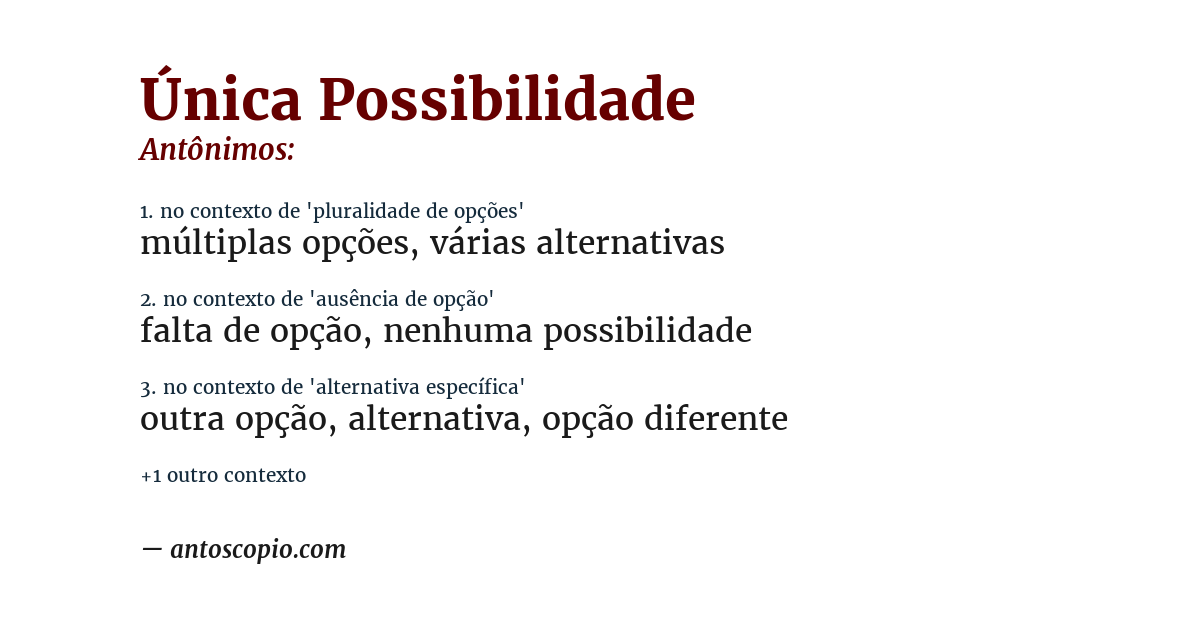 Única Possibilidade
Antônimos:

1. no contexto de 'pluralidade de opções'
múltiplas opções, várias alternativas

2. no contexto de 'ausência de opção'
falta de opção, nenhuma possibilidade

3. no contexto de 'alternativa específica'
outra opção, alternativa, opção diferente

+1 outro contexto

— antoscopio.com